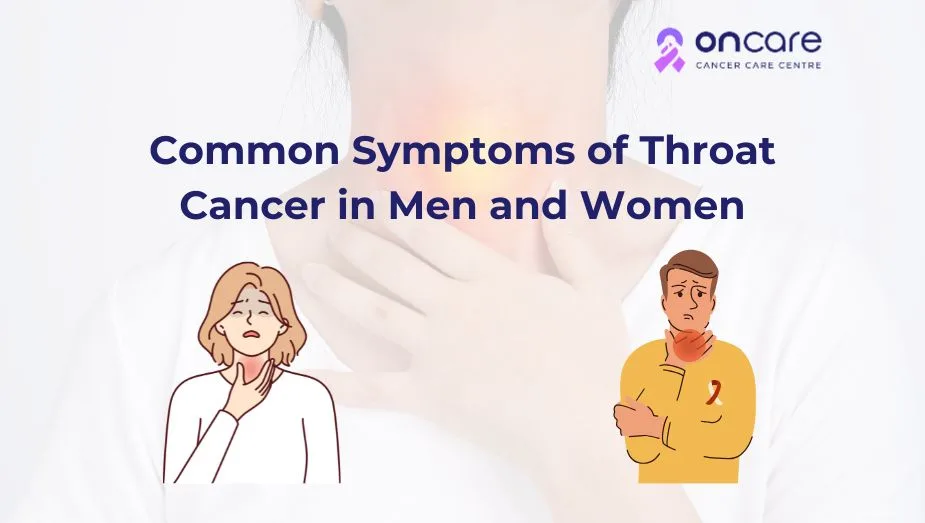 oncare
CANCER CARE CENTRE

Common Symptoms of Throat Cancer in Men and Women